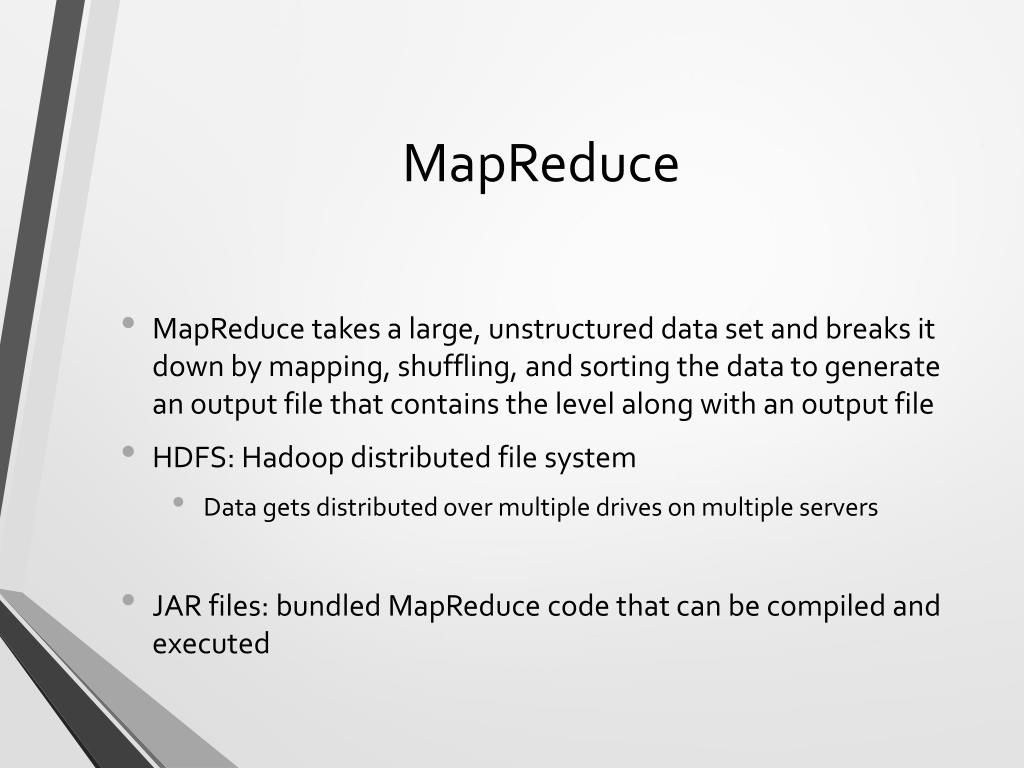 MapReduce

• MapReduce takes a large, unstructured data set and breaks it down by mapping, shuffling, and sorting the data to generate an output file that contains the level along with an output file
• HDFS: Hadoop distributed file system
  • Data gets distributed over multiple drives on multiple servers

• JAR files: bundled MapReduce code that can be compiled and executed